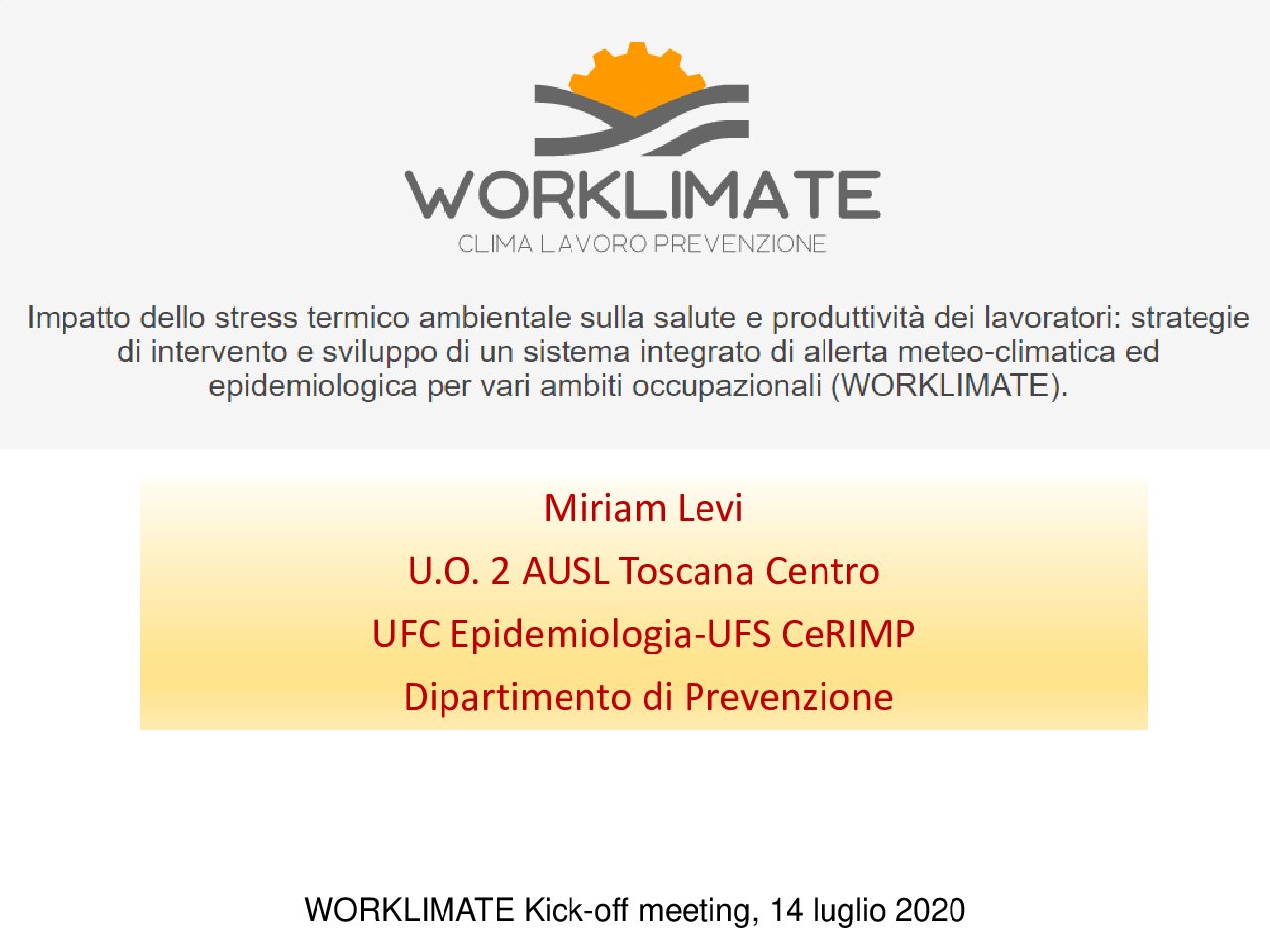 WORKLIMATE
CLIMA LAVORO PREVENZIONE

Impatto dello stress termico ambientale sulla salute e produttività dei lavoratori: strategie di intervento e sviluppo di un sistema integrato di allerta meteo-climatica ed epidemiologica per vari ambiti occupazionali (WORKLIMATE).

Miriam Levi
U.O. 2 AUSL Toscana Centro
UFC Epidemiologia-UFS CeRIMP
Dipartimento di Prevenzione

WORKLIMATE Kick-off meeting, 14 luglio 2020